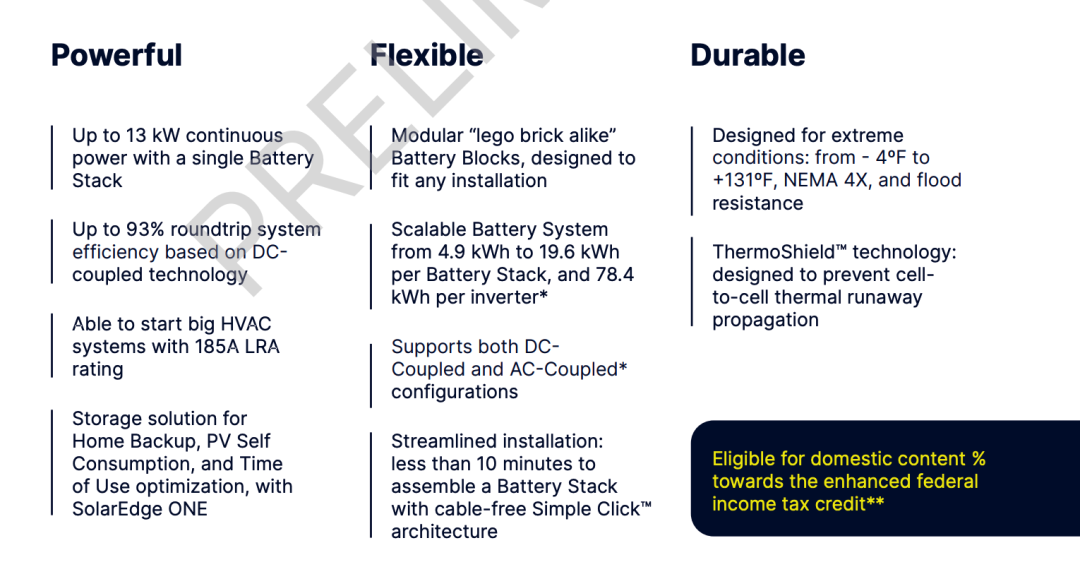 PRELIM

Powerful

Up to 13 kW continuous power with a single Battery Stack

Up to 93% roundtrip system efficiency based on DC-coupled technology

Able to start big HVAC systems with 185A LRA rating

Storage solution for Home Backup, PV Self Consumption, and Time of Use optimization, with SolarEdge ONE

Flexible

Modular “lego brick alike” Battery Blocks, designed to fit any installation

Scalable Battery System from 4.9 kWh to 19.6 kWh per Battery Stack, and 78.4 kWh per inverter*

Supports both DC-Coupled and AC-Coupled* configurations

Streamlined installation: less than 10 minutes to assemble a Battery Stack with cable-free Simple Click™ architecture

Durable

Designed for extreme conditions: from - 4ºF to +131ºF, NEMA 4X, and flood resistance

ThermoShield™ technology: designed to prevent cell-to-cell thermal runaway propagation

Eligible for domestic content % towards the enhanced federal income tax credit**